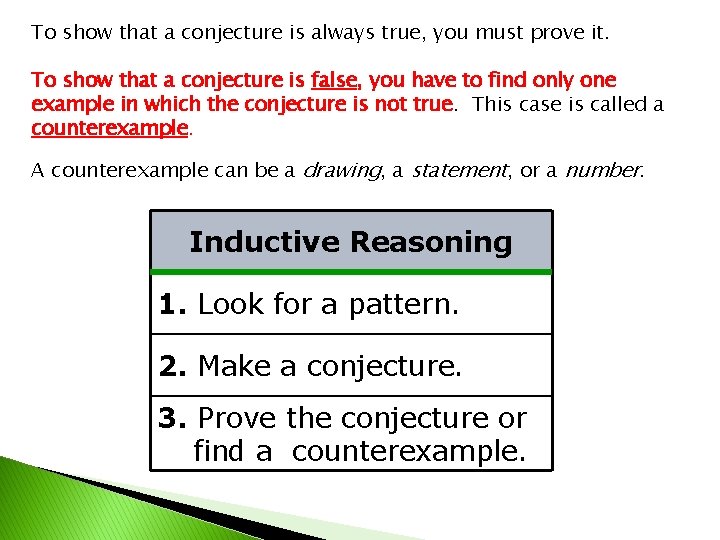 To show that a conjecture is always true, you must prove it.

To show that a conjecture is false, you have to find only one example in which the conjecture is not true. This case is called a counterexample.

A counterexample can be a drawing, a statement, or a number.

| Inductive Reasoning |
|---|
| 1. Look for a pattern. |
| 2. Make a conjecture. |
| 3. Prove the conjecture or find a counterexample. |